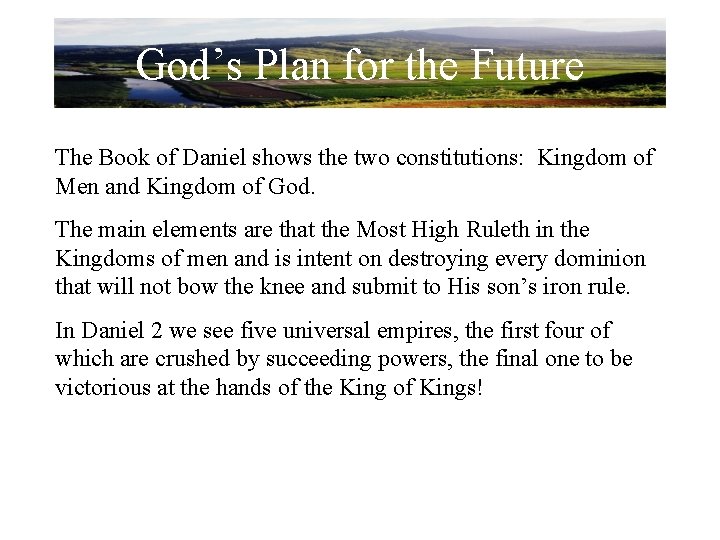 God’s Plan for the Future

The Book of Daniel shows the two constitutions:  Kingdom of Men and Kingdom of God.

The main elements are that the Most High Ruleth in the Kingdoms of men and is intent on destroying every dominion that will not bow the knee and submit to His son’s iron rule.

In Daniel 2 we see five universal empires, the first four of which are crushed by succeeding powers, the final one to be victorious at the hands of the King of Kings!